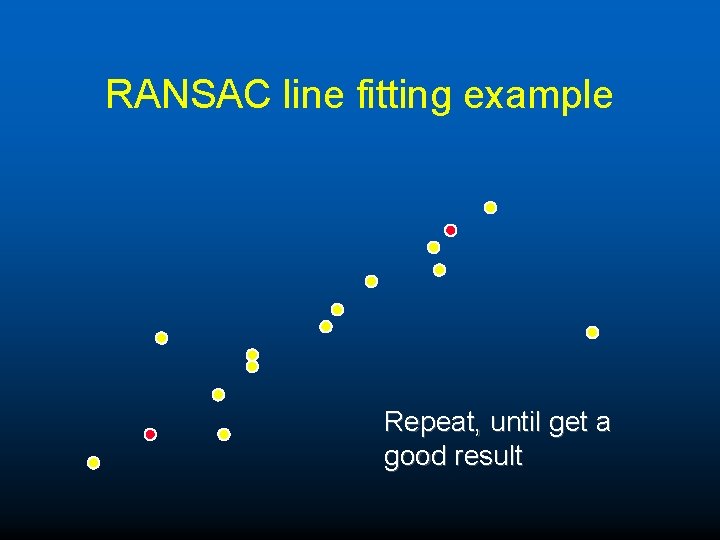 RANSAC line fitting example

Repeat, until get a good result